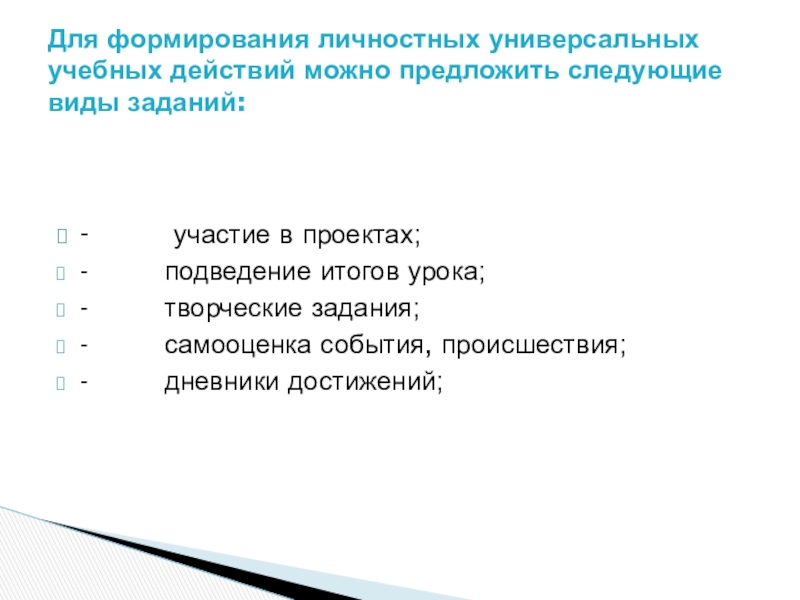 Для формирования личностных универсальных учебных действий можно предложить следующие виды заданий:

- участие в проектах;
- подведение итогов урока;
- творческие задания;
- самооценка события, происшествия;
- дневники достижений;